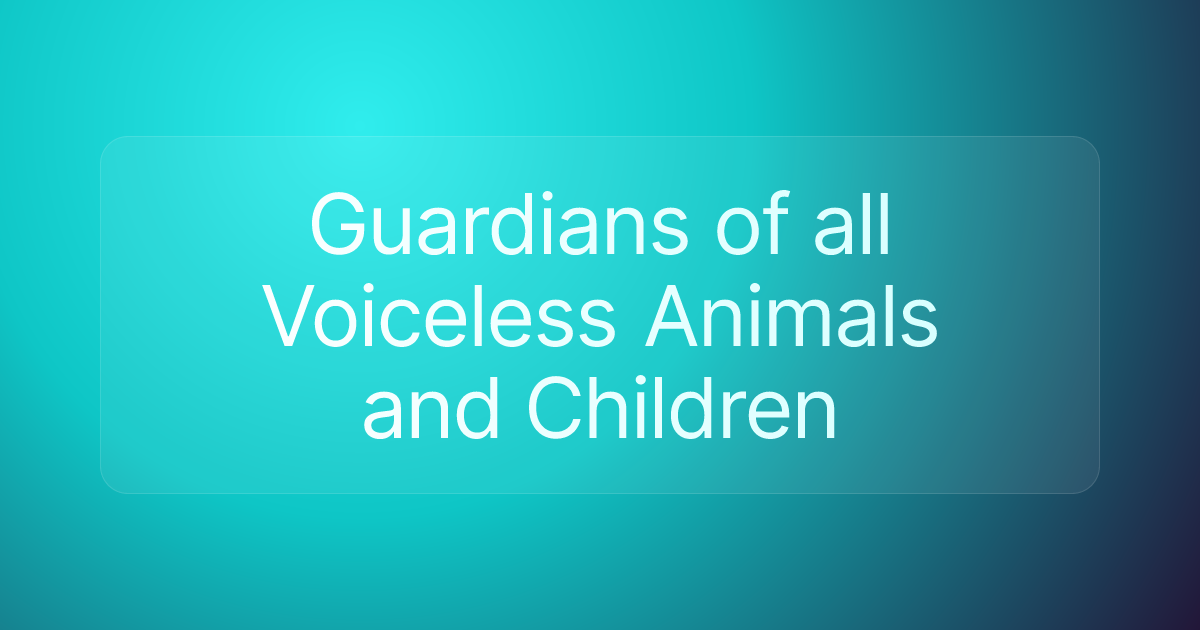 Guardians of all Voiceless Animals and Children